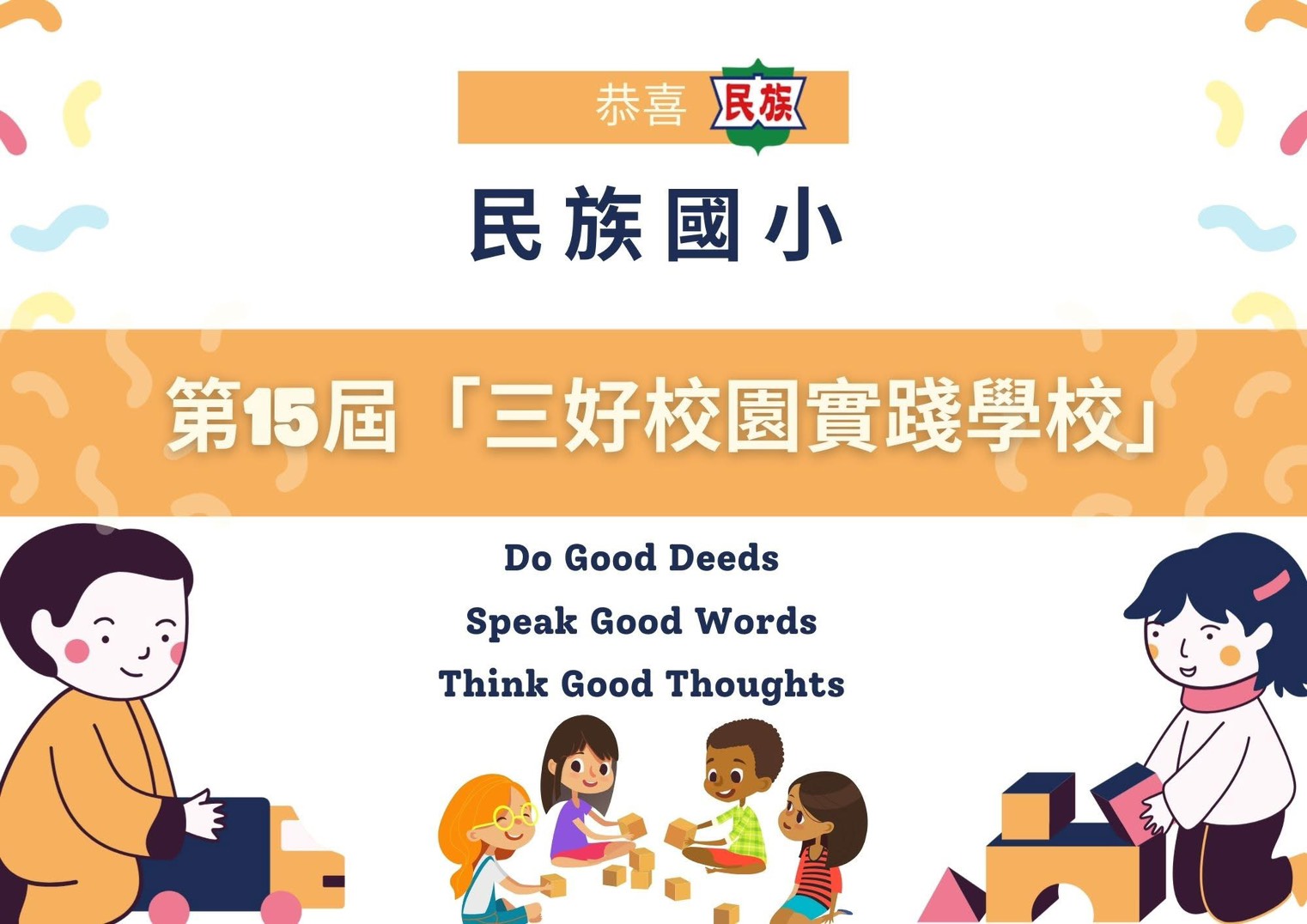 恭喜 民族

民族國小

第15屆「三好校園實踐學校」

Do Good Deeds
Speak Good Words
Think Good Thoughts